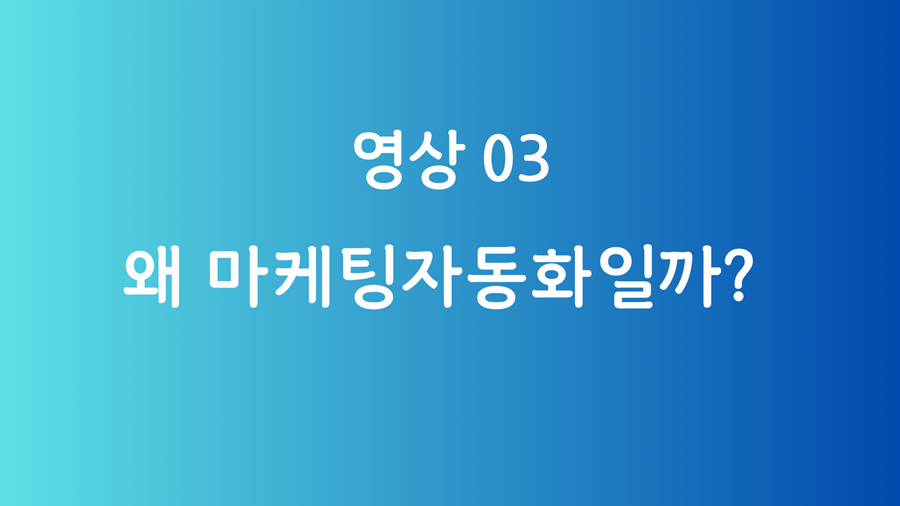 영상 03

왜 마케팅자동화일까?